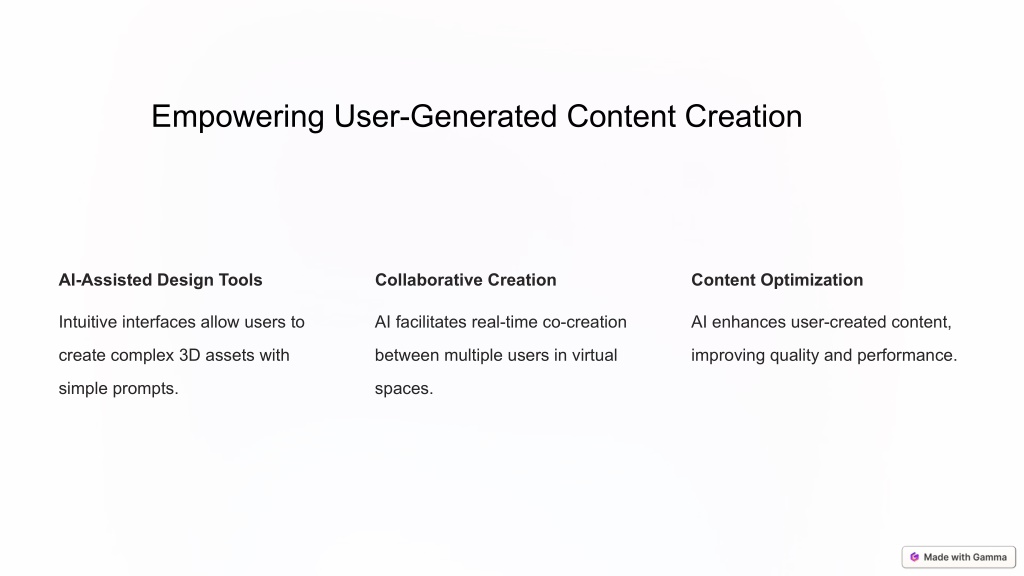 Empowering User-Generated Content Creation

AI-Assisted Design Tools

Intuitive interfaces allow users to create complex 3D assets with simple prompts.

Collaborative Creation

AI facilitates real-time co-creation between multiple users in virtual spaces.

Content Optimization

AI enhances user-created content, improving quality and performance.

Made with Gamma